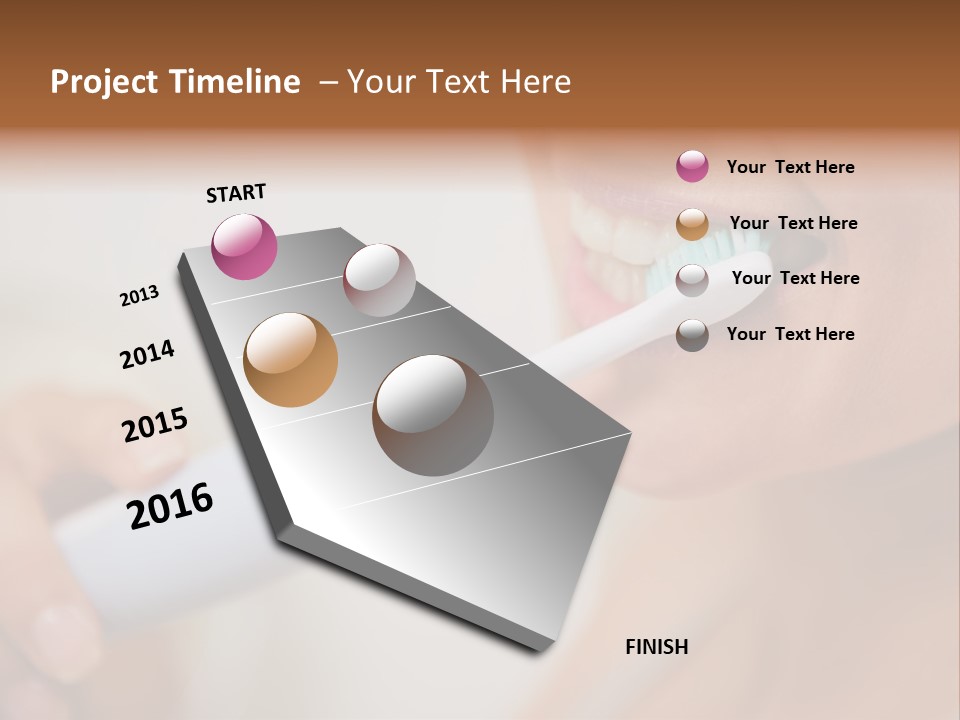 Project Timeline – Your Text Here

START

2013

2014

2015

2016

FINISH

Your Text Here

Your Text Here

Your Text Here

Your Text Here